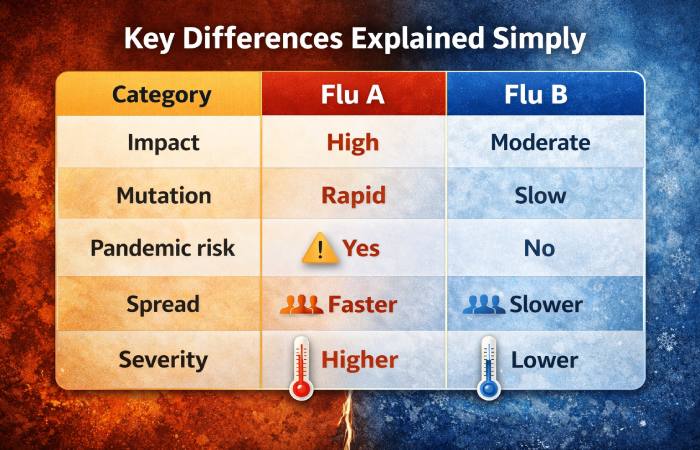 Key Differences Explained Simply

| Category | Flu A | Flu B |
|---|---|---|
| Impact | High | Moderate |
| Mutation | Rapid | Slow |
| Pandemic risk | ! Yes | No |
| Spread | Faster | Slower |
| Severity | Higher | Lower |